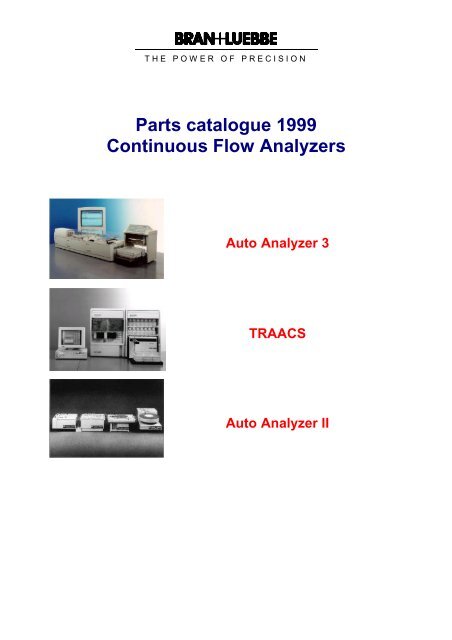 BRAN+LUEBBE
THE POWER OF PRECISION

Parts catalogue 1999
Continuous Flow Analyzers

Auto Analyzer 3

TRAACS

Auto Analyzer II